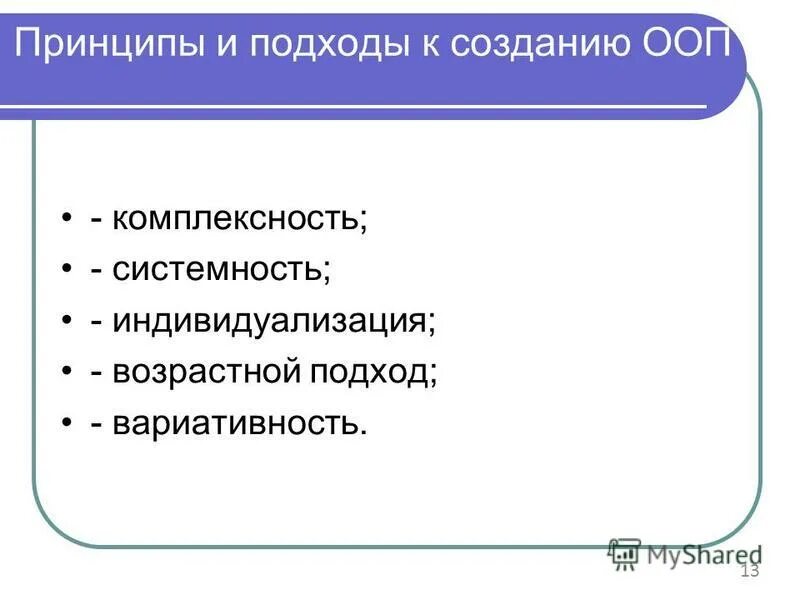 Принципы и подходы к созданию ООП

• - комплексность;
• - системность;
• - индивидуализация;
• - возрастной подход;
• - вариативность.

MyShared
13